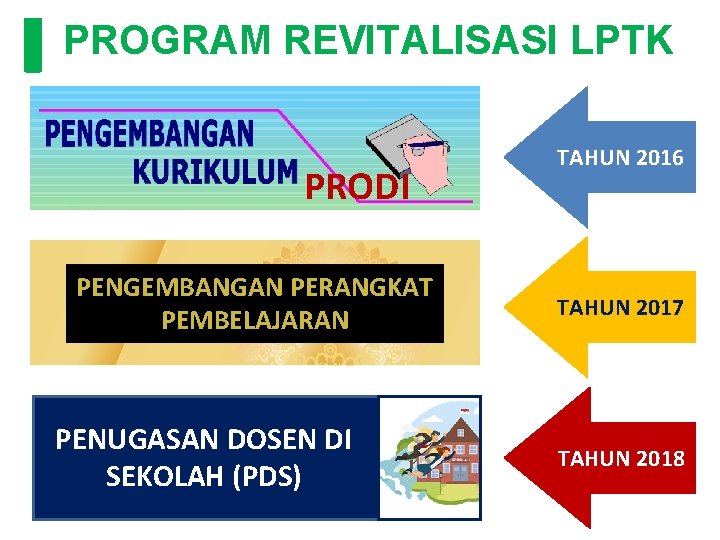 PROGRAM REVITALISASI LPTK

PENGEMBANGAN KURIKULUM PRODI

TAHUN 2016

PENGEMBANGAN PERANGKAT PEMBELAJARAN

TAHUN 2017

PENUGASAN DOSEN DI SEKOLAH (PDS)

TAHUN 2018